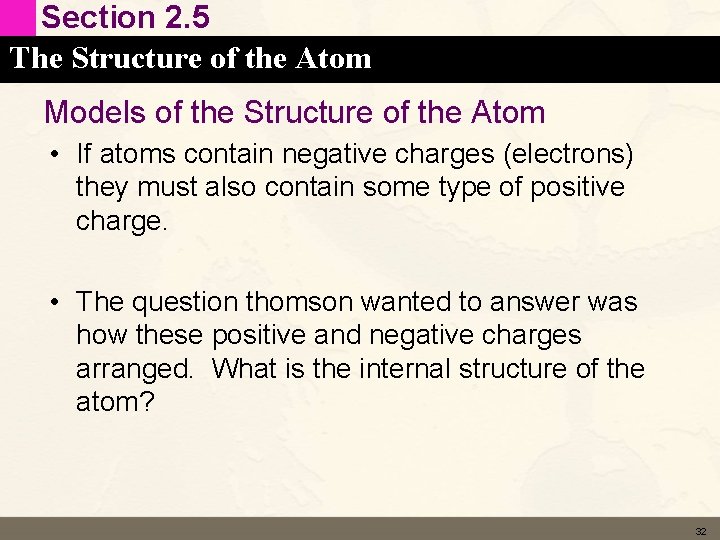 Section 2.5

The Structure of the Atom

Models of the Structure of the Atom

• If atoms contain negative charges (electrons) they must also contain some type of positive charge.

• The question thomson wanted to answer was how these positive and negative charges arranged. What is the internal structure of the atom?

32